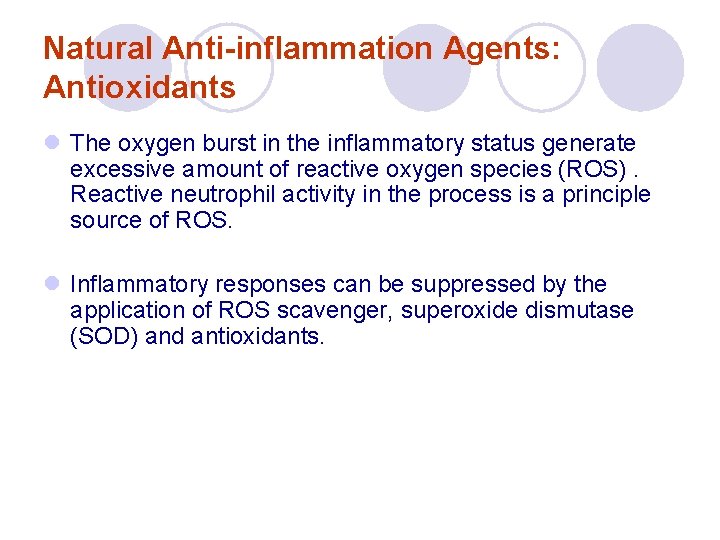 Natural Anti-inflammation Agents: Antioxidants

The oxygen burst in the inflammatory status generate excessive amount of reactive oxygen species (ROS) . Reactive neutrophil activity in the process is a principle source of ROS.

Inflammatory responses can be suppressed by the application of ROS scavenger, superoxide dismutase (SOD) and antioxidants.